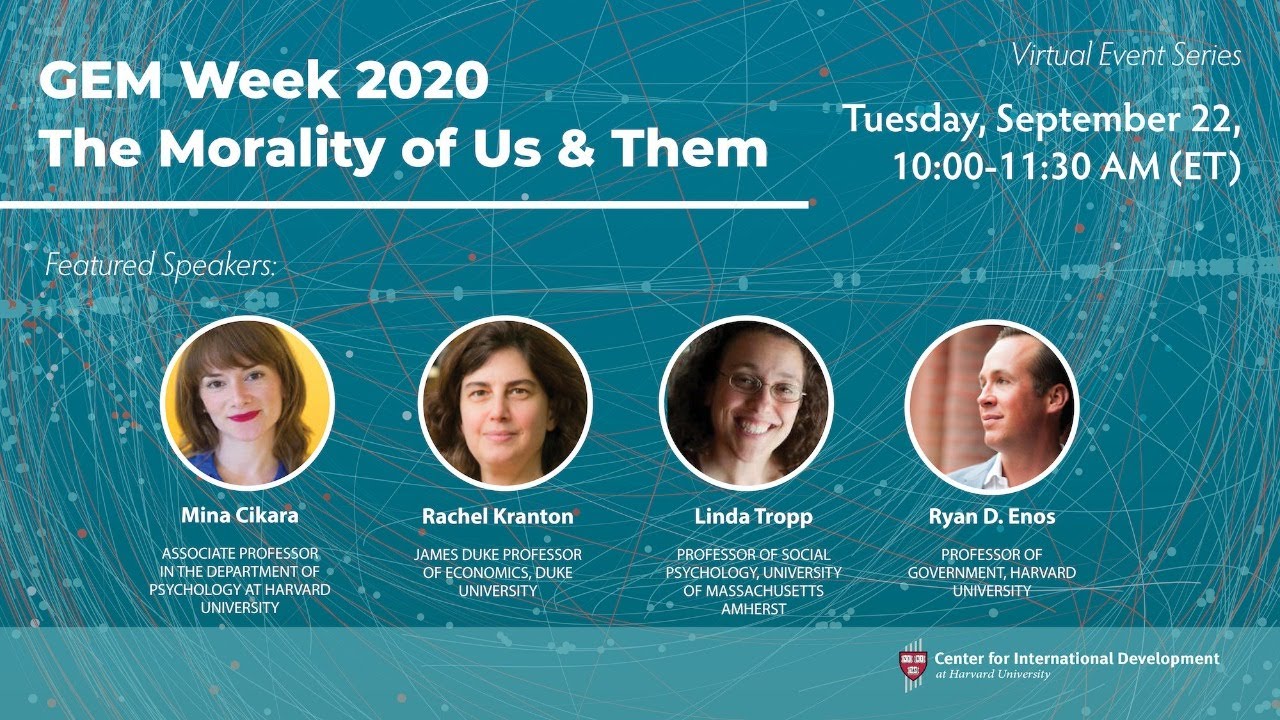 GEM Week 2020
The Morality of Us & Them

Virtual Event Series

Tuesday, September 22, 10:00-11:30 AM (ET)

Featured Speakers:

Mina Cikara
ASSOCIATE PROFESSOR IN THE DEPARTMENT OF PSYCHOLOGY AT HARVARD UNIVERSITY

Rachel Kranton
JAMES DUKE PROFESSOR OF ECONOMICS, DUKE UNIVERSITY

Linda Tropp
PROFESSOR OF SOCIAL PSYCHOLOGY, UNIVERSITY OF MASSACHUSETTS AMHERST

Ryan D. Enos
PROFESSOR OF GOVERNMENT, HARVARD UNIVERSITY

Center for International Development
at Harvard University